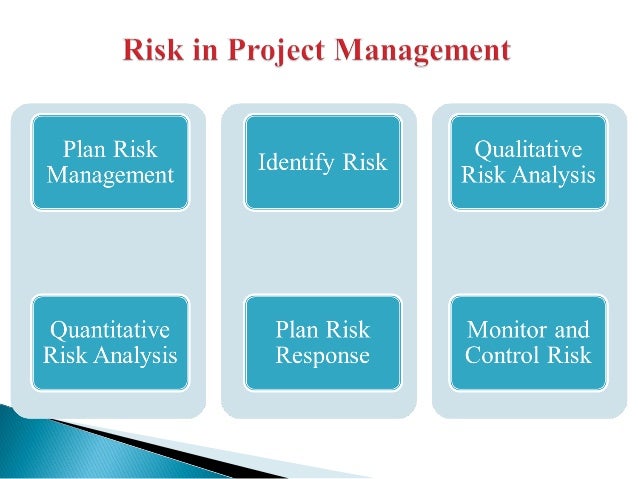 Risk in Project Management

Plan Risk Management

Quantitative Risk Analysis

Identify Risk

Plan Risk Response

Qualitative Risk Analysis

Monitor and Control Risk